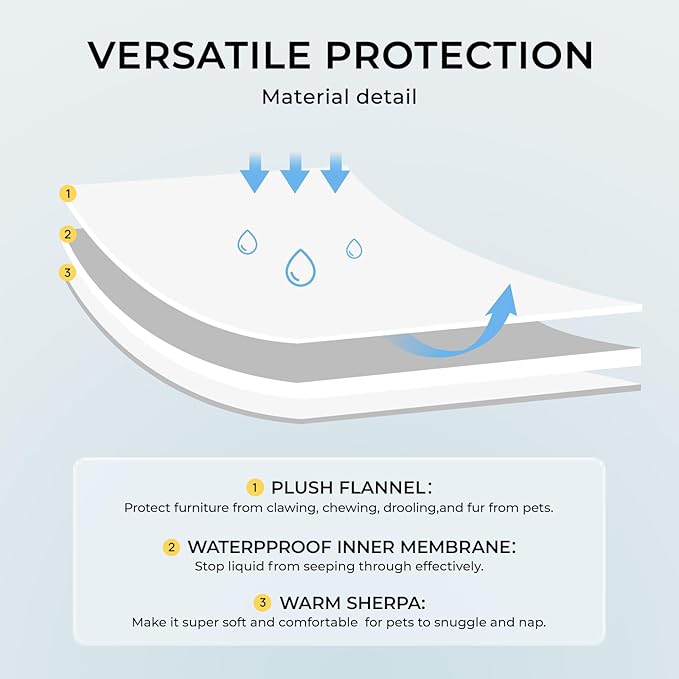 VERSATILE PROTECTION

Material detail

1

2

3

1 PLUSH FLANNEL:
Protect furniture from clawing, chewing, drooling,and fur from pets.

2 WATERPPROOF INNER MEMBRANE:
Stop liquid from seeping through effectively.

3 WARM SHERPA:
Make it super soft and comfortable for pets to snuggle and nap.